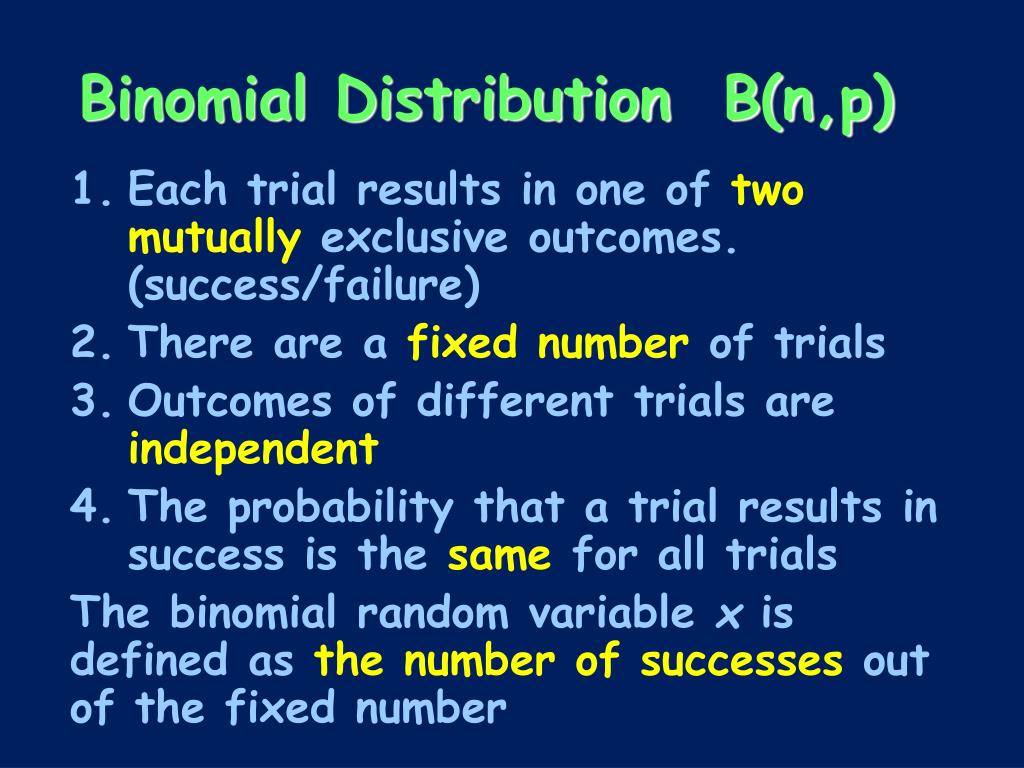 Binomial Distribution B(n,p)

1. Each trial results in one of two mutually exclusive outcomes. (success/failure)
2. There are a fixed number of trials
3. Outcomes of different trials are independent
4. The probability that a trial results in success is the same for all trials

The binomial random variable $x$ is defined as the number of successes out of the fixed number